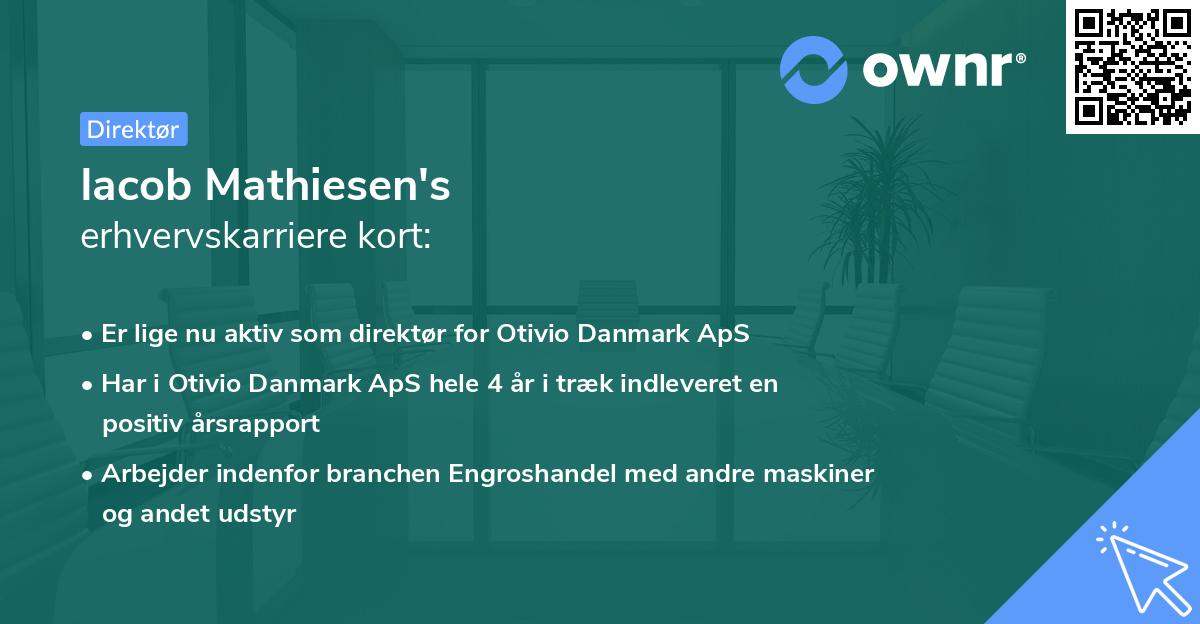 ownr®

Direktør

Iacob Mathiesen's erhvervskarriere kort:

• Er lige nu aktiv som direktør for Otivio Danmark ApS
• Har i Otivio Danmark ApS hele 4 år i træk indleveret en positiv årsrapport
• Arbejder indenfor branchen Engroshandel med andre maskiner og andet udstyr